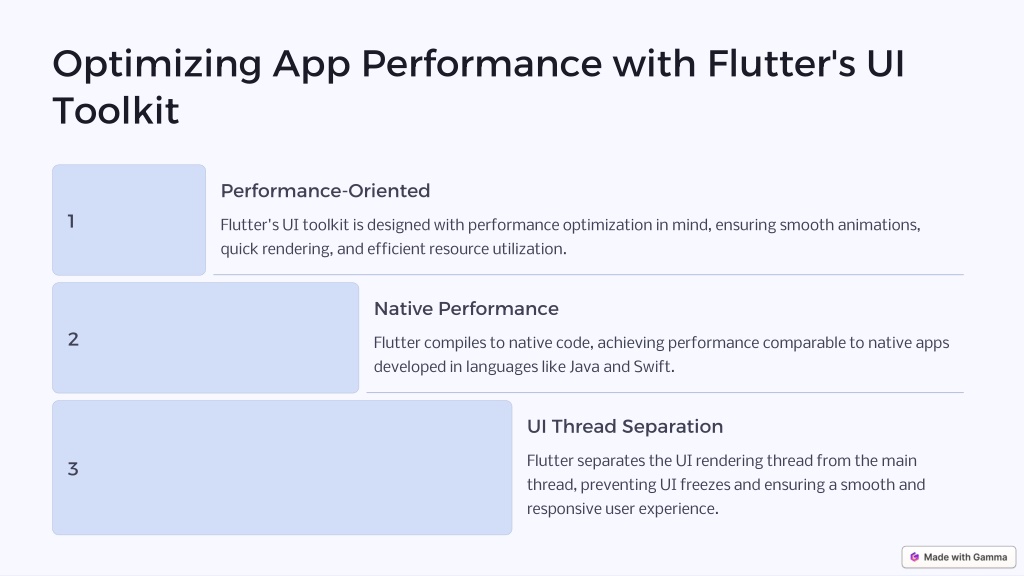 Optimizing App Performance with Flutter's UI Toolkit

1

Performance-Oriented

Flutter's UI toolkit is designed with performance optimization in mind, ensuring smooth animations, quick rendering, and efficient resource utilization.

2

Native Performance

Flutter compiles to native code, achieving performance comparable to native apps developed in languages like Java and Swift.

3

UI Thread Separation

Flutter separates the UI rendering thread from the main thread, preventing UI freezes and ensuring a smooth and responsive user experience.

Made with Gamma